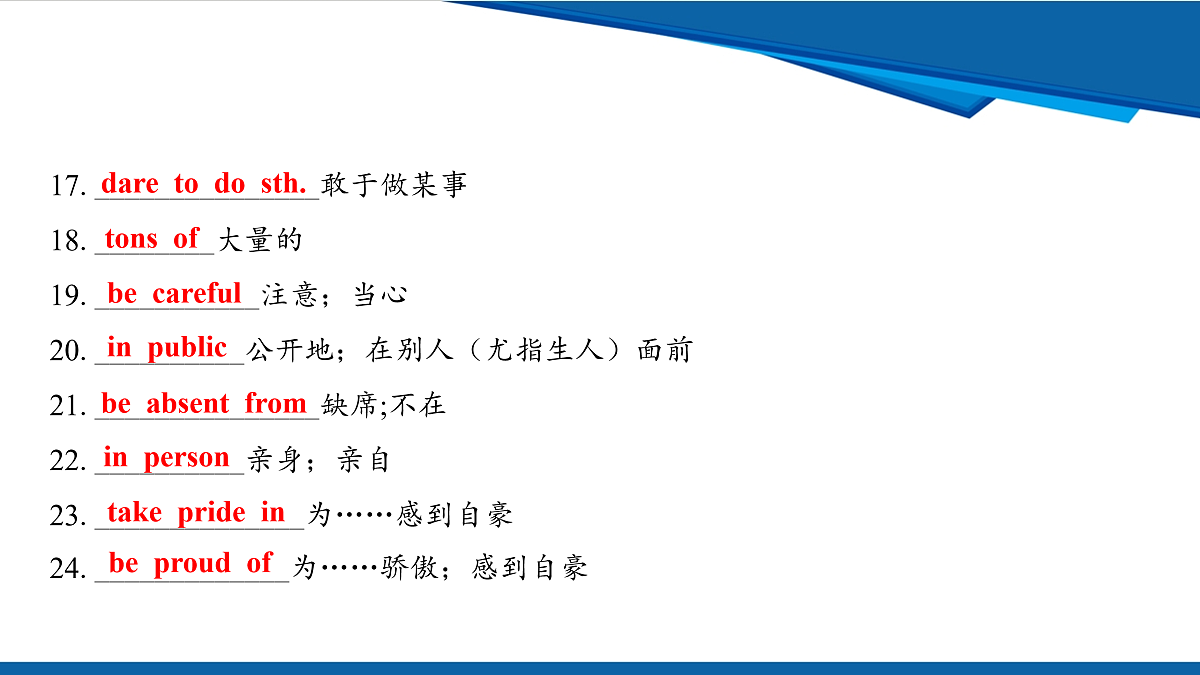 17. dare to do sth. 敢于做某事

18. tons of 大量的

19. be careful 注意；当心

20. in public 公开地；在别人（尤指生人）面前

21. be absent from 缺席;不在

22. in person 亲身；亲自

23. take pride in 为……感到自豪

24. be proud of 为……骄傲；感到自豪